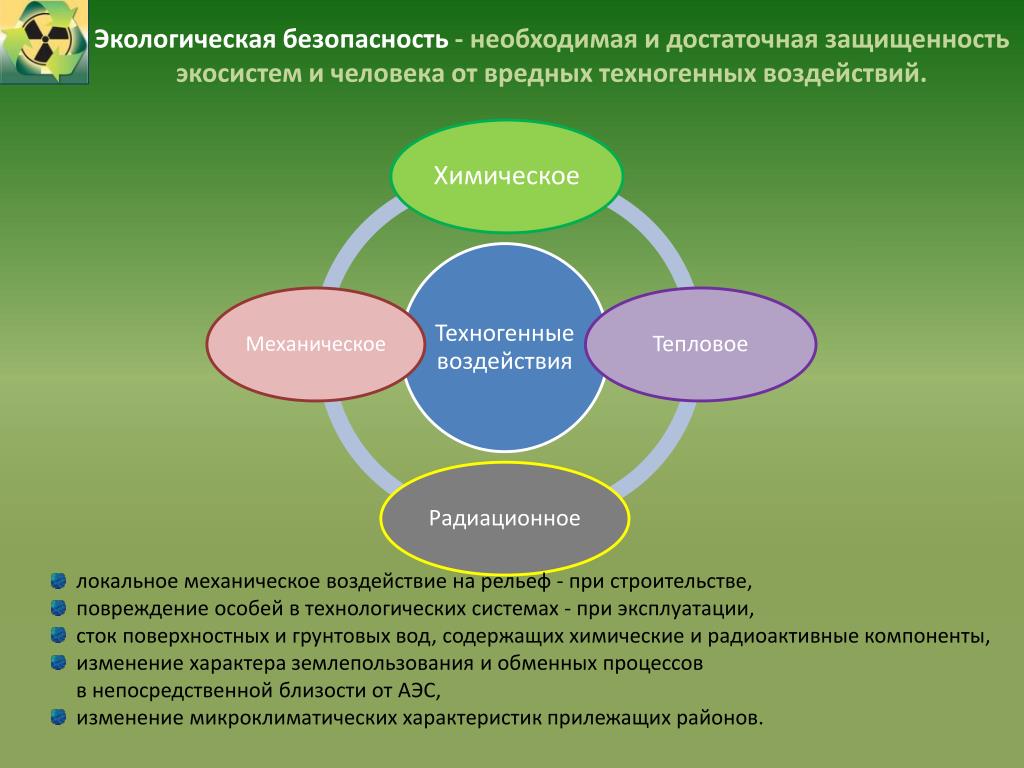 Экологическая безопасность - необходимая и достаточная защищенность экосистем и человека от вредных техногенных воздействий.

Химическое

Механическое

Техногенные воздействия

Тепловое

Радиационное

локальное механическое воздействие на рельеф - при строительстве,
повреждение особей в технологических системах - при эксплуатации,
сток поверхностных и грунтовых вод, содержащих химические и радиоактивные компоненты,
изменение характера землепользования и обменных процессов в непосредственной близости от АЭС,
изменение микроклиматических характеристик прилежащих районов.